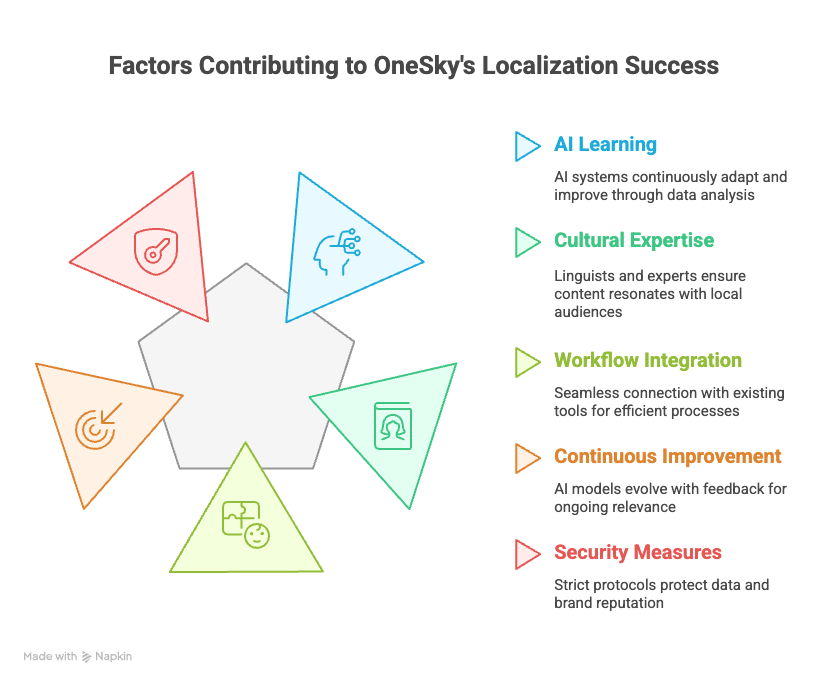 Factors Contributing to OneSky's Localization Success

AI Learning

AI systems continuously adapt and improve through data analysis

Cultural Expertise

Linguists and experts ensure content resonates with local audiences

Workflow Integration

Seamless connection with existing tools for efficient processes

Continuous Improvement

AI models evolve with feedback for ongoing relevance

Security Measures

Strict protocols protect data and brand reputation

Made with Napkin